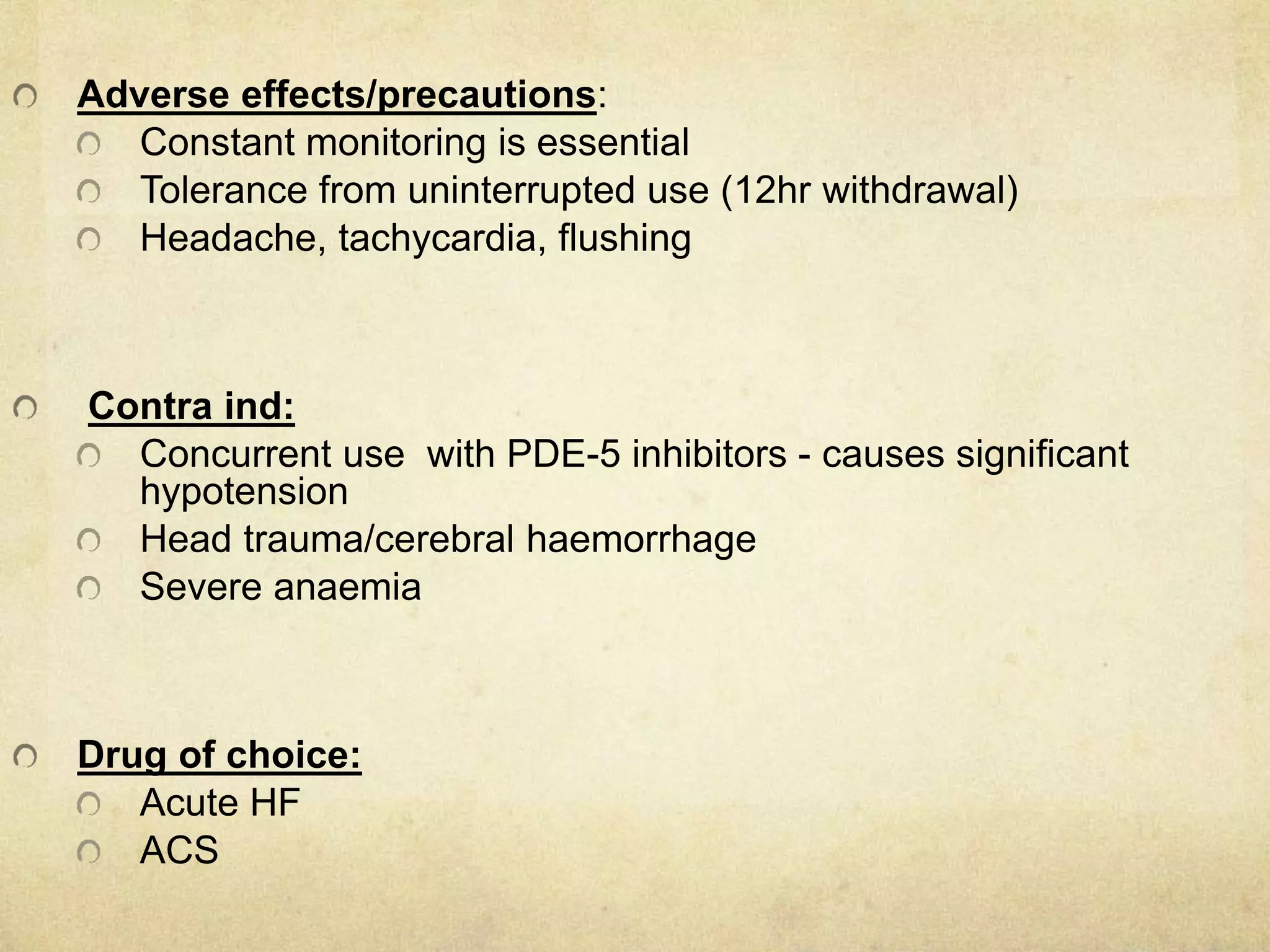 Adverse effects/precautions:
Constant monitoring is essential
Tolerance from uninterrupted use (12hr withdrawal)
Headache, tachycardia, flushing

Contra ind:
Concurrent use with PDE-5 inhibitors - causes significant hypotension
Head trauma/cerebral haemorrhage
Severe anaemia

Drug of choice:
Acute HF
ACS